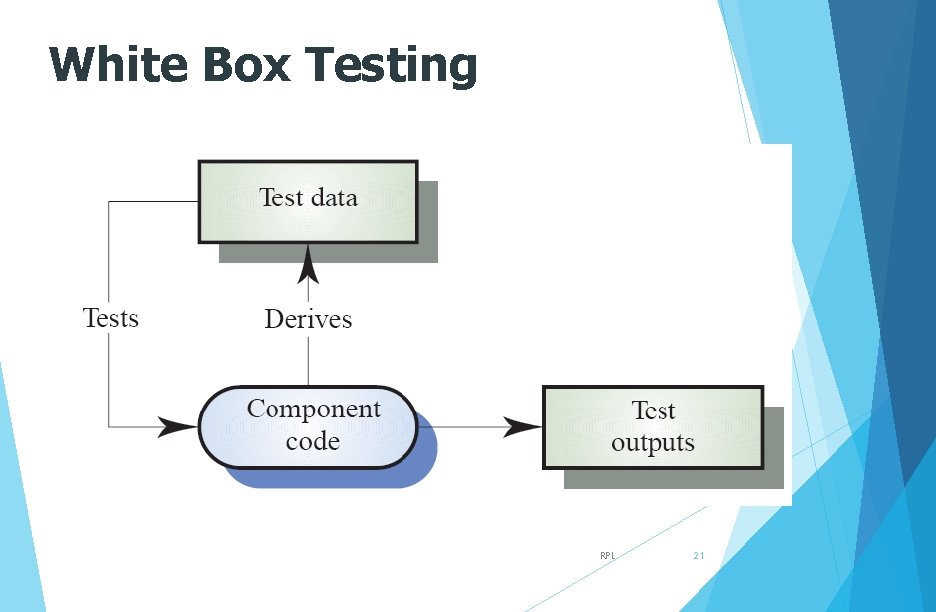 White Box Testing

Test data

Tests

Derives

Component code

Test outputs

RPL

21